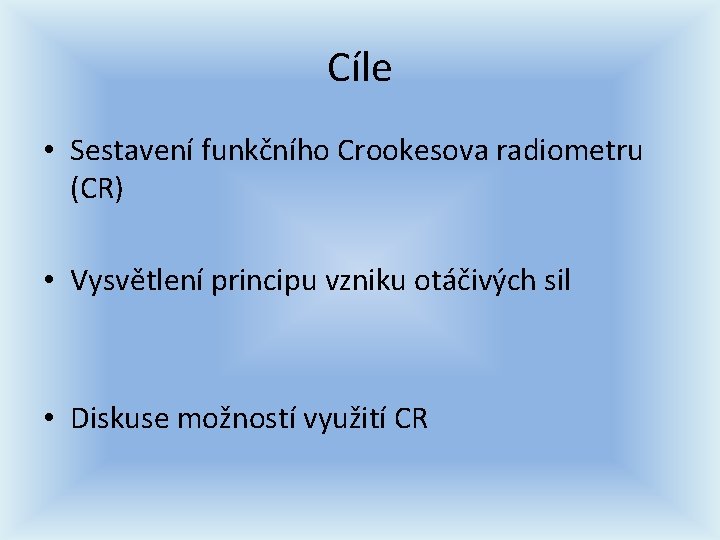 Cíle

• Sestavení funkčního Crookesova radiometru (CR)

• Vysvětlení principu vzniku otáčivých sil

• Diskuse možností využití CR